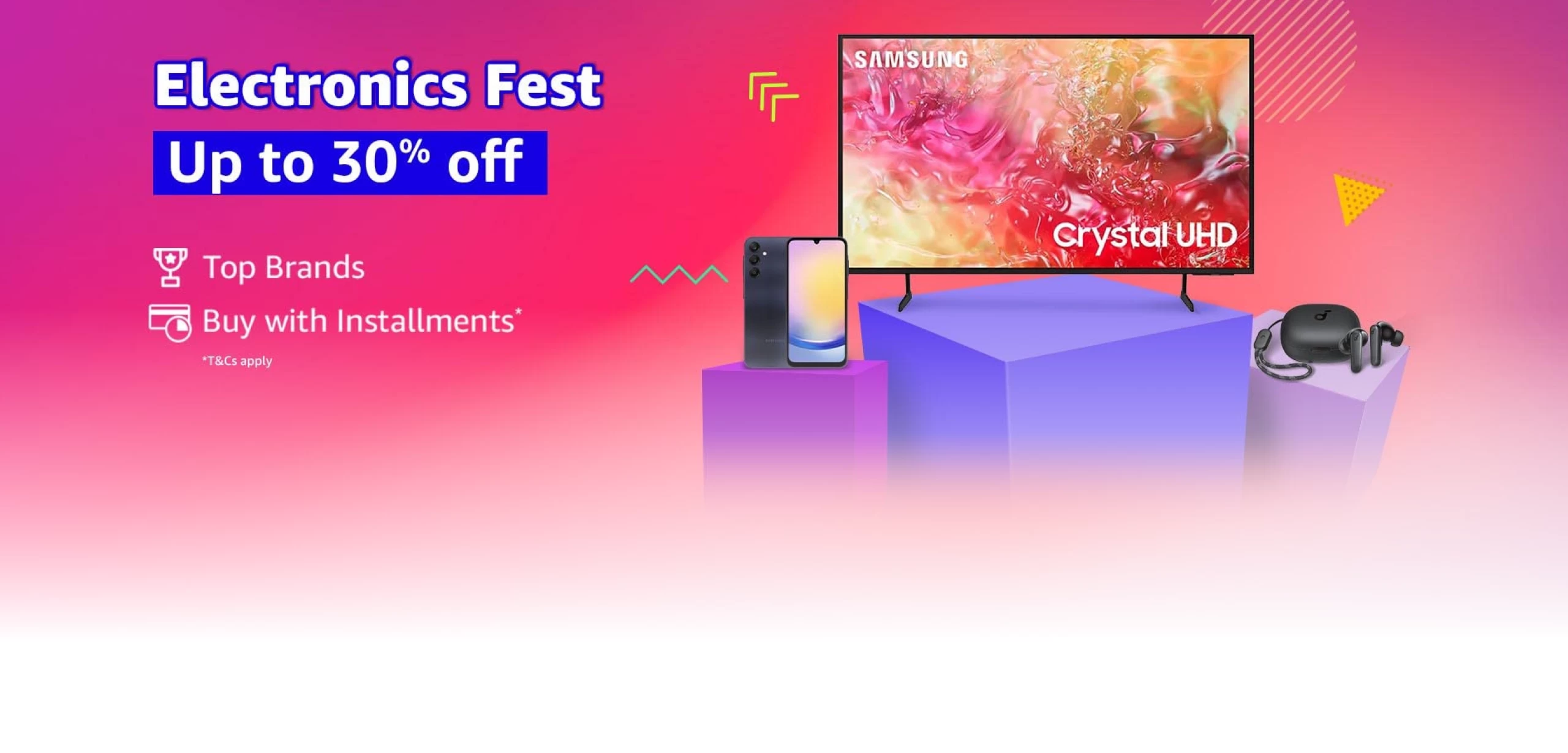 Electronics Fest

Up to 30% off

Top Brands

Buy with Installments*

*T&Cs apply

SAMSUNG

Crystal UHD